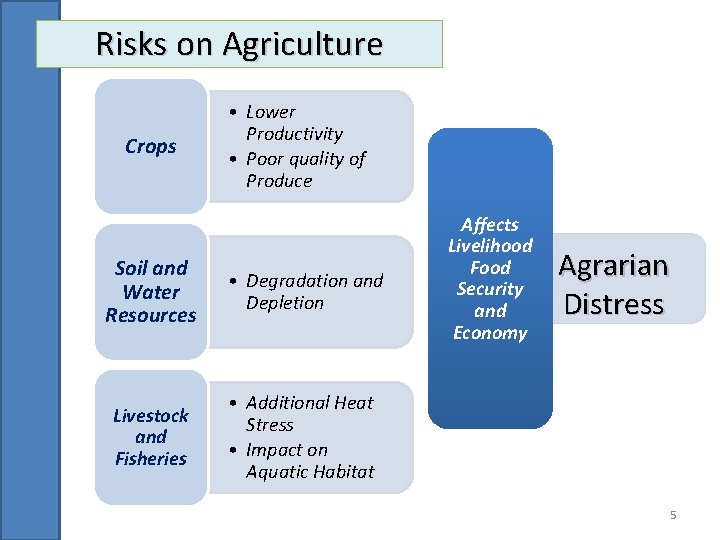 Risks on Agriculture

Crops

• Lower Productivity
• Poor quality of Produce

Soil and Water Resources

• Degradation and Depletion

Livestock and Fisheries

• Additional Heat Stress
• Impact on Aquatic Habitat

Affects Livelihood Food Security and Economy

Agrarian Distress

5